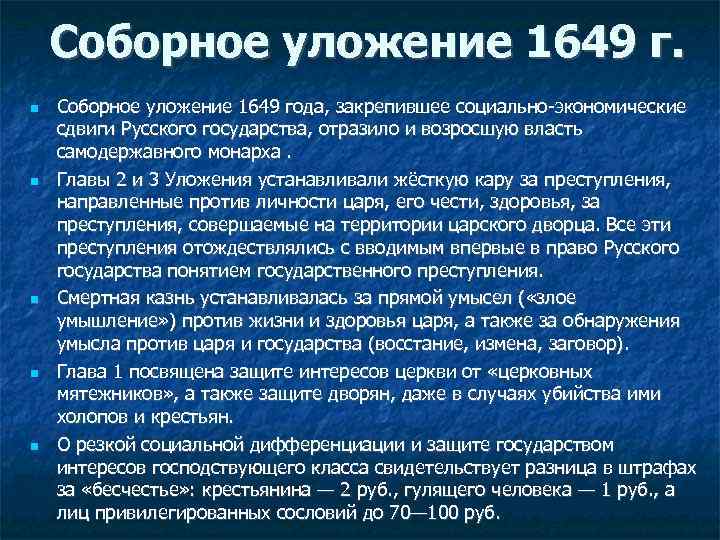 Соборное уложение 1649 г.

Соборное уложение 1649 года, закрепившее социально-экономические сдвиги Русского государства, отразило и возросшую власть самодержавного монарха .

Главы 2 и 3 Уложения устанавливали жёсткую кару за преступления, направленные против личности царя, его чести, здоровья, за преступления, совершаемые на территории царского дворца. Все эти преступления отождествлялись с вводимым впервые в право Русского государства понятием государственного преступления.

Смертная казнь устанавливалась за прямой умысел («злое умышление») против жизни и здоровья царя, а также за обнаружения умысла против царя и государства (восстание, измена, заговор).

Глава 1 посвящена защите интересов церкви от «церковных мятежников», а также защите дворян, даже в случаях убийства ими холопов и крестьян.

О резкой социальной дифференциации и защите государством интересов господствующего класса свидетельствует разница в штрафах за «бесчестье»: крестьянина — 2 руб., гулящего человека — 1 руб., а лиц привилегированных сословий до 70—100 руб.